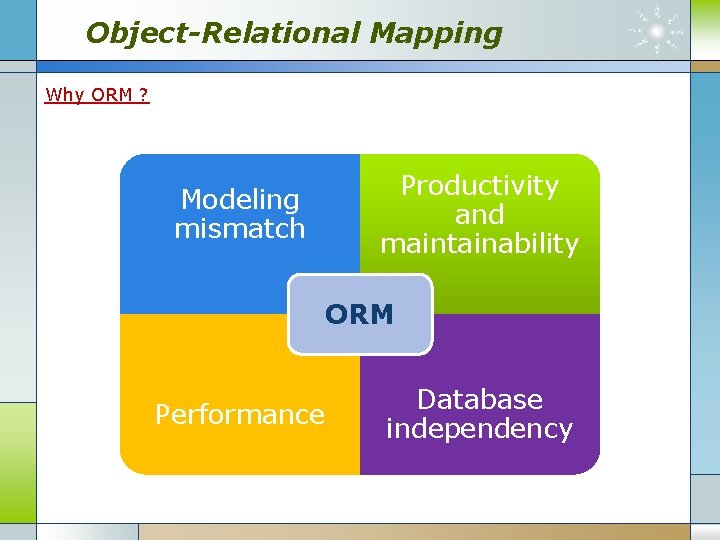 Object-Relational Mapping

Why ORM ?

Modeling mismatch

Productivity and maintainability

ORM

Performance

Database independency